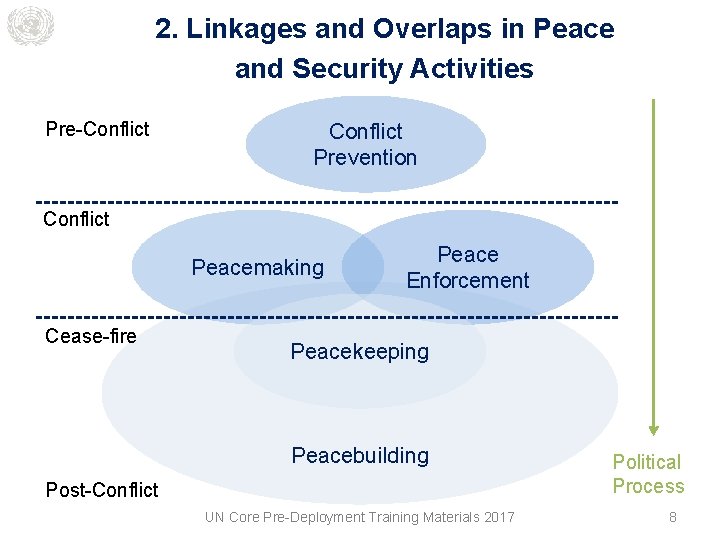 2. Linkages and Overlaps in Peace and Security Activities

Pre-Conflict

Conflict Prevention

Conflict

Peacemaking

Peace Enforcement

Cease-fire

Peacekeeping

Peacebuilding

Post-Conflict

Political Process

UN Core Pre-Deployment Training Materials 2017

8